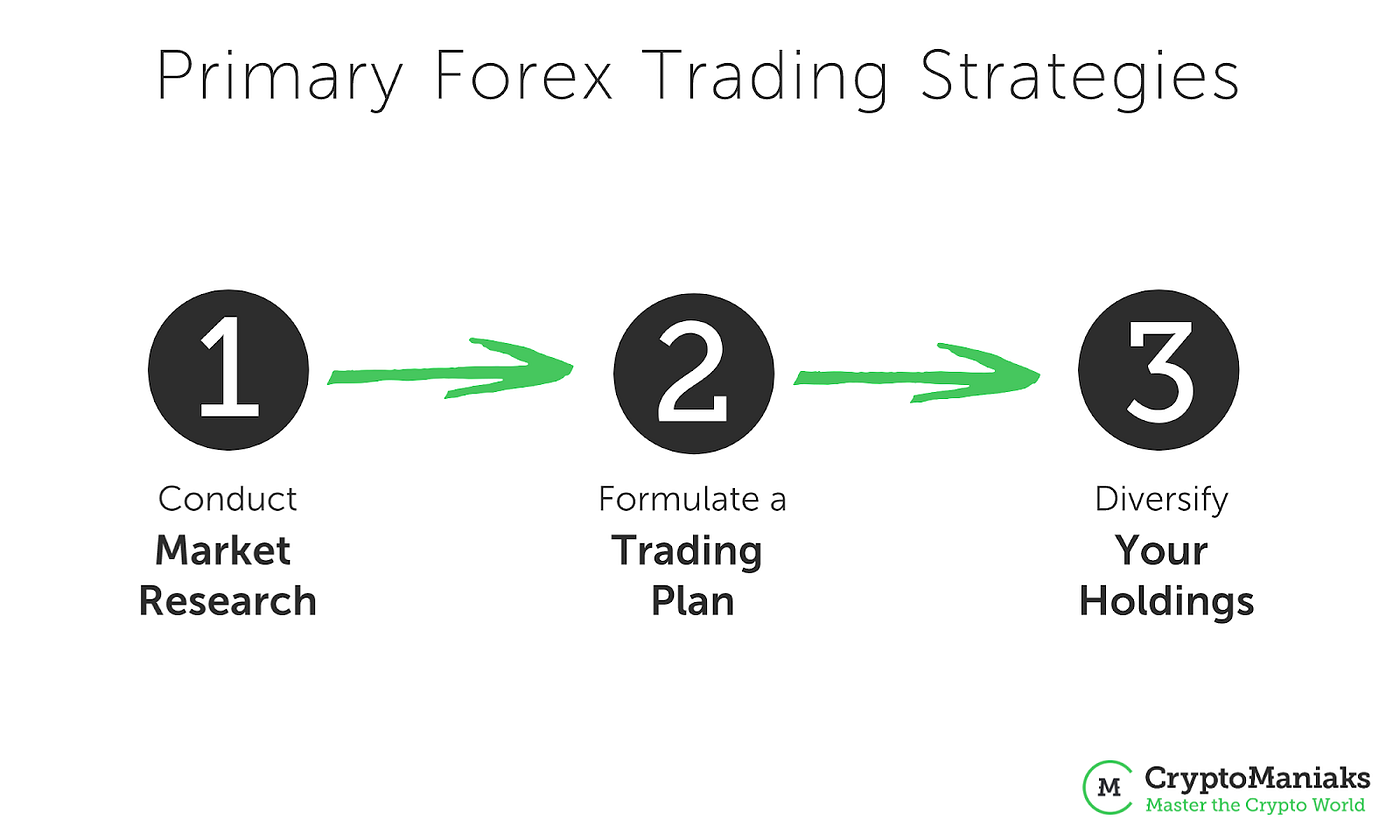 Primary Forex Trading Strategies

1

Conduct
Market
Research

2

Formulate a
Trading
Plan

3

Diversify
Your
Holdings

M CryptoManiaks
Master the Crypto World